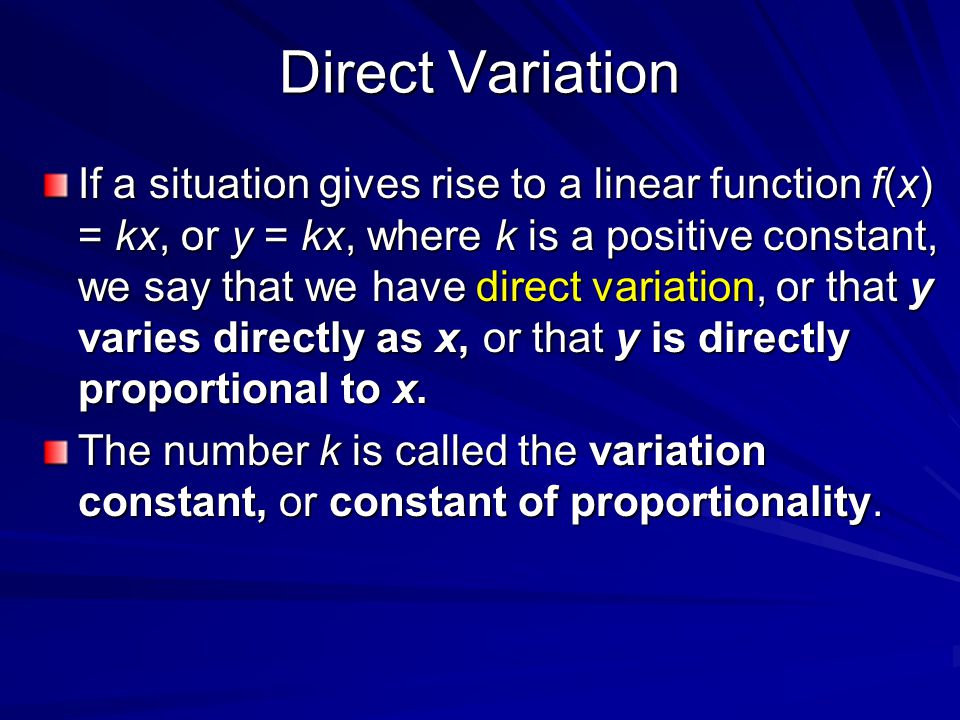 Direct Variation

If a situation gives rise to a linear function $f(x) = kx$, or $y = kx$, where $k$ is a positive constant, we say that we have direct variation, or that $y$ varies directly as $x$, or that $y$ is directly proportional to $x$.

The number $k$ is called the variation constant, or constant of proportionality.